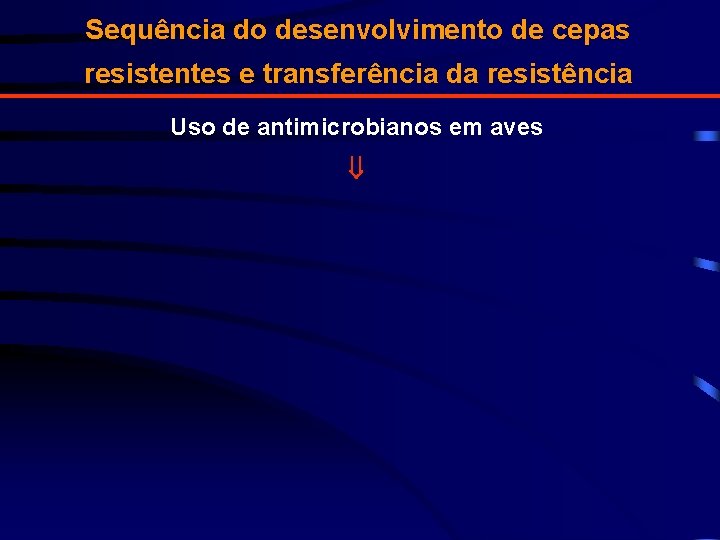 Sequência do desenvolvimento de cepas resistentes e transferência da resistência

Uso de antimicrobianos em aves

$\Downarrow$